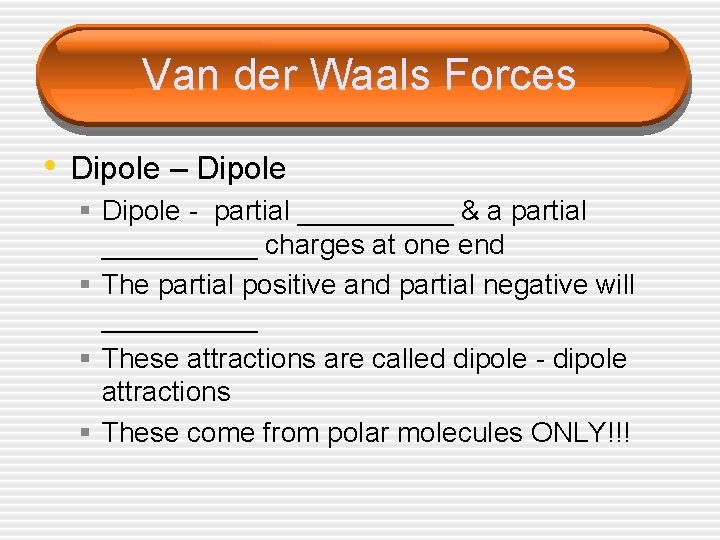 Van der Waals Forces

• Dipole – Dipole
 ▪ Dipole - partial __________ & a partial __________ charges at one end
 ▪ The partial positive and partial negative will __________
 ▪ These attractions are called dipole - dipole attractions
 ▪ These come from polar molecules ONLY!!!